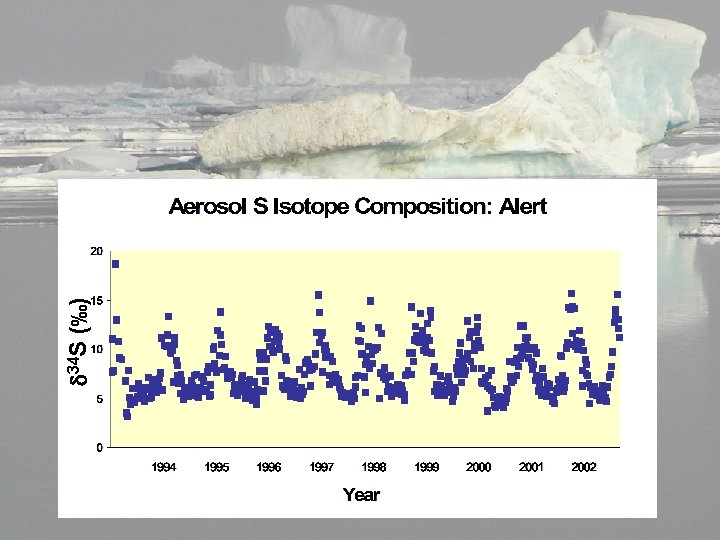 Aerosol S Isotope Composition: Alert

$\delta^{34}S$ (‰)

20
15
10
5
0

1994
1995
1996
1997
1998
1999
2000
2001
2002

Year